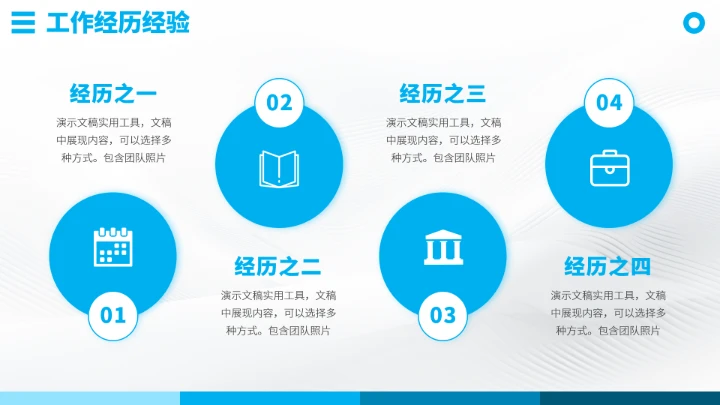 工作经历经验

经历之一

演示文稿实用工具，文稿中展现内容，可以选择多种方式。包含团队照片

01

02

经历之二

演示文稿实用工具，文稿中展现内容，可以选择多种方式。包含团队照片

经历之三

演示文稿实用工具，文稿中展现内容，可以选择多种方式。包含团队照片

03

04

经历之四

演示文稿实用工具，文稿中展现内容，可以选择多种方式。包含团队照片